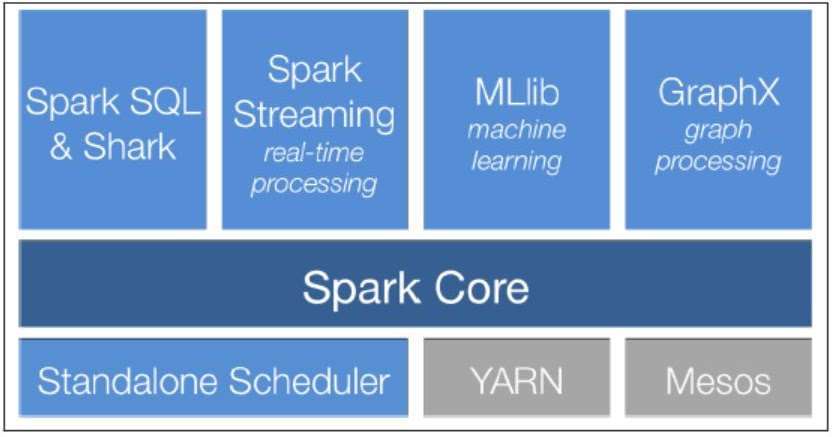 Spark SQL & Shark

Spark Streaming
real-time processing

MLlib
machine learning

GraphX
graph processing

Spark Core

Standalone Scheduler

YARN

Mesos